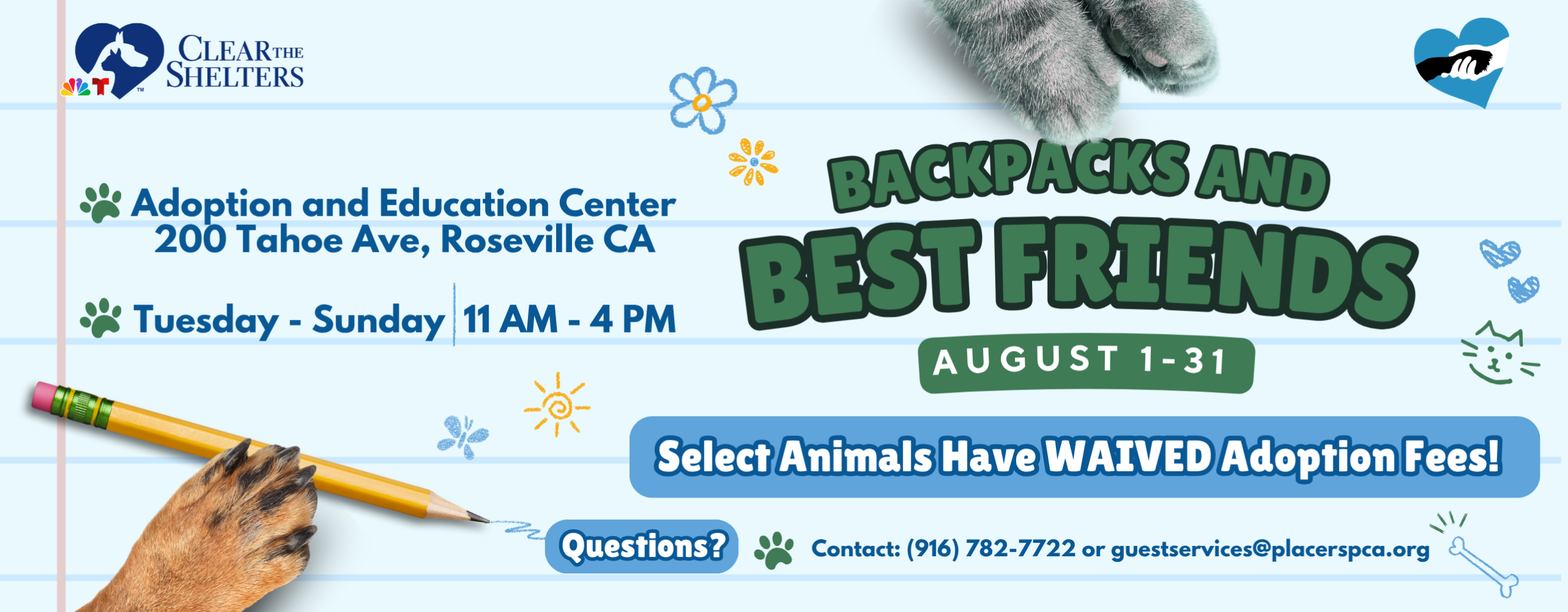 CLEAR THE SHELTERS

Adoption and Education Center
200 Tahoe Ave, Roseville CA

Tuesday - Sunday | 11 AM - 4 PM

BACKPACKS AND BEST FRIENDS

AUGUST 1-31

Select Animals Have WAIVED Adoption Fees!

Questions?

Contact: (916) 782-7722 or guestservices@placerspca.org